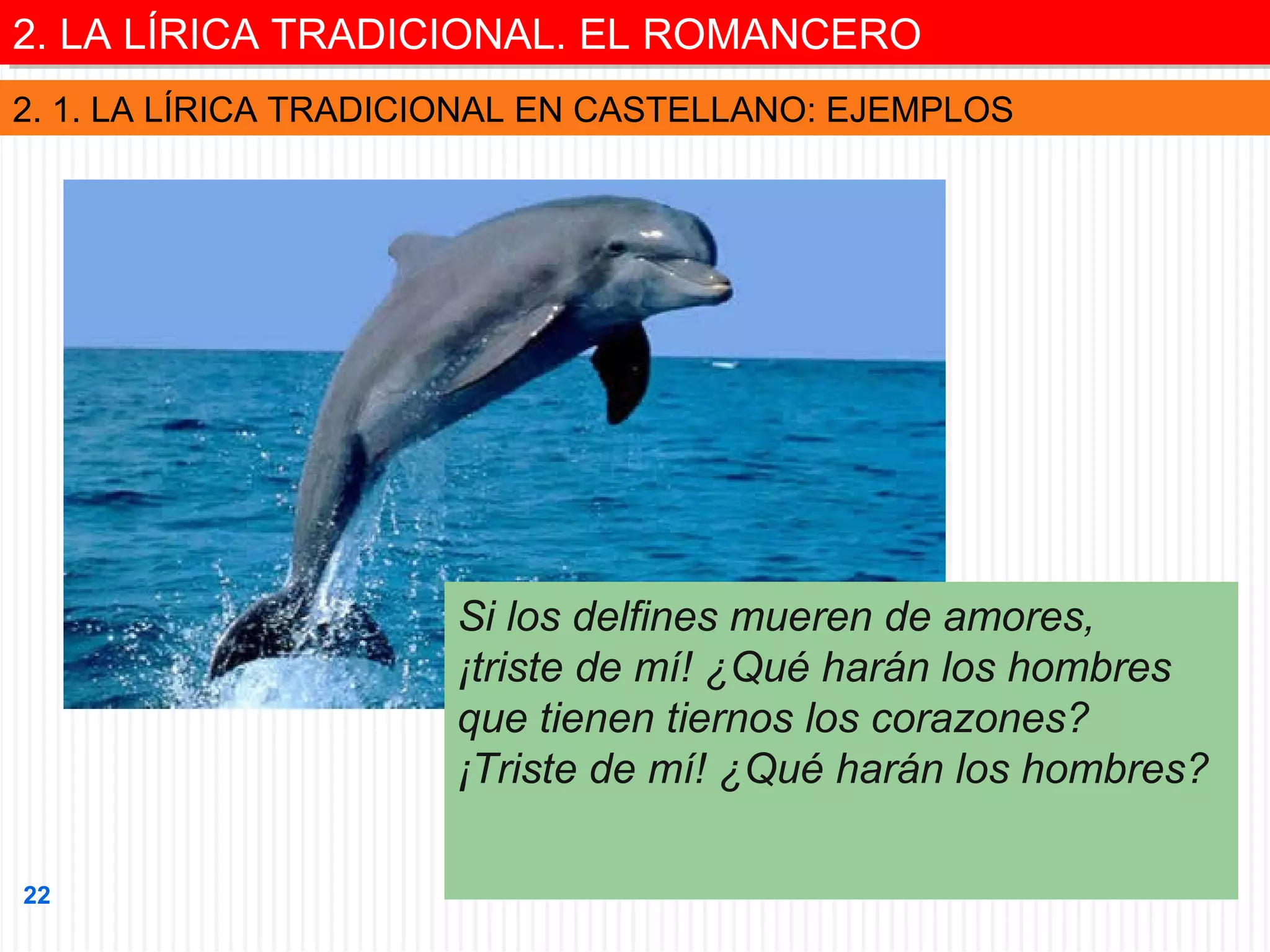 2. LA LÍRICA TRADICIONAL. EL ROMANCERO

2. 1. LA LÍRICA TRADICIONAL EN CASTELLANO: EJEMPLOS

Si los delfines mueren de amores,
¡triste de mí! ¿Qué harán los hombres
que tienen tiernos los corazones?
¡Triste de mí! ¿Qué harán los hombres?

22